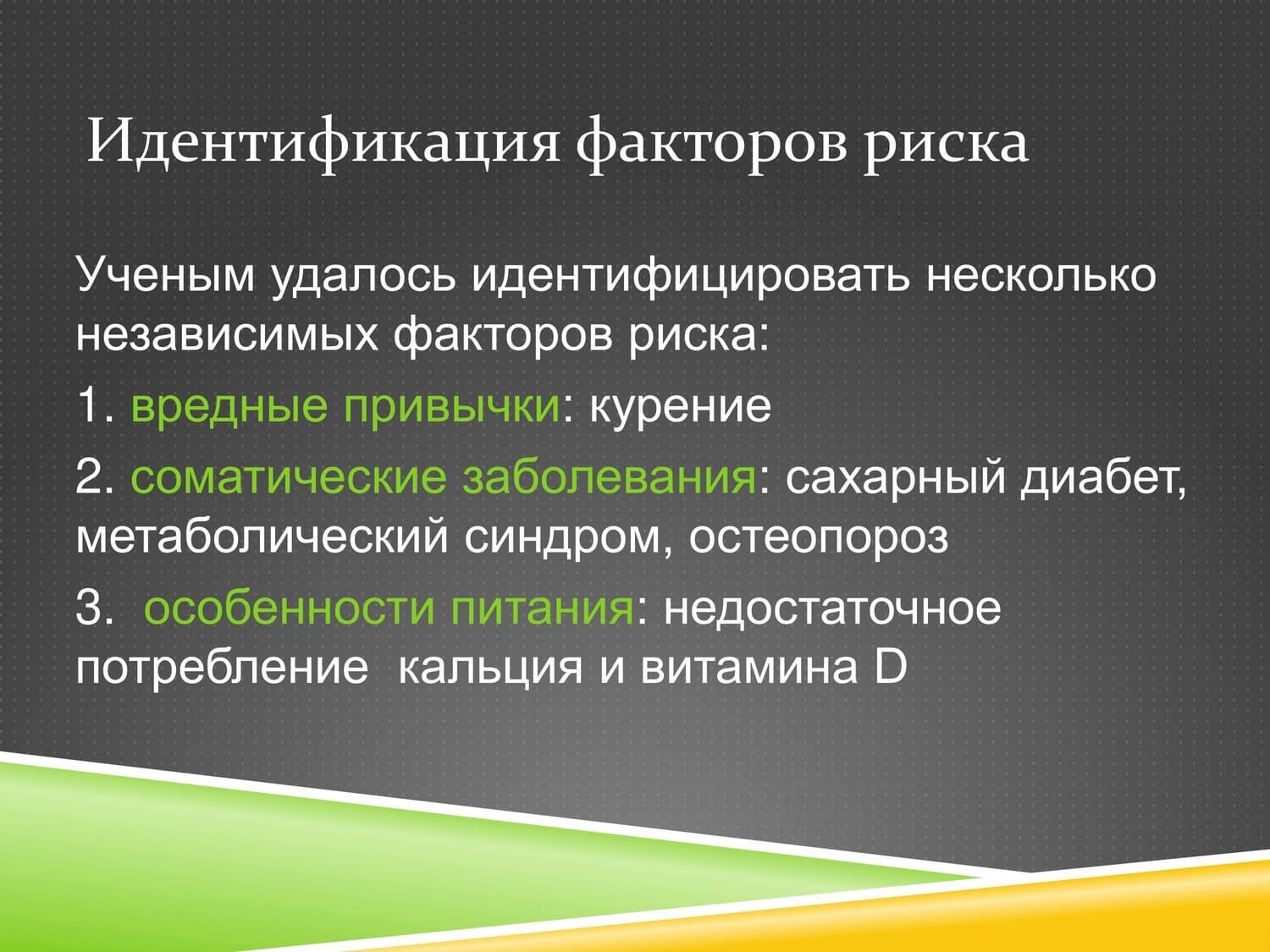 Идентификация факторов риска

Ученым удалось идентифицировать несколько независимых факторов риска:

1. вредные привычки: курение

2. соматические заболевания: сахарный диабет, метаболический синдром, остеопороз

3. особенности питания: недостаточное потребление кальция и витамина D